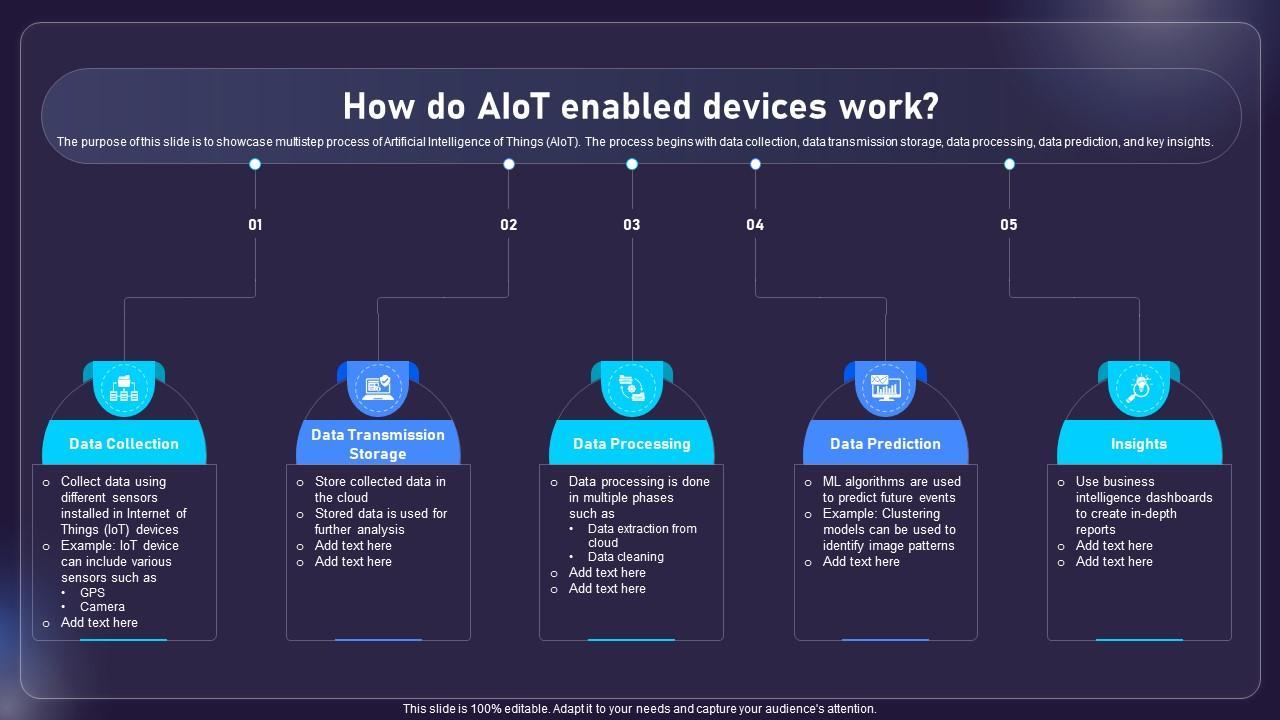 How do AIoT enabled devices work?

The purpose of this slide is to showcase multistep process of Artificial Intelligence of Things (AIoT). The process begins with data collection, data transmission storage, data processing, data prediction, and key insights.

01

02

03

04

05

Data Collection

o Collect data using different sensors installed in Internet of Things (IoT) devices
o Example: IoT device can include various sensors such as
• GPS
• Camera
o Add text here

Data Transmission Storage

o Store collected data in the cloud
o Stored data is used for further analysis
o Add text here
o Add text here

Data Processing

o Data processing is done in multiple phases such as
• Data extraction from cloud
• Data cleaning
o Add text here
o Add text here

Data Prediction

o ML algorithms are used to predict future events
o Example: Clustering models can be used to identify image patterns
o Add text here

Insights

o Use business intelligence dashboards to create in-depth reports
o Add text here
o Add text here

This slide is 100% editable. Adapt it to your needs and capture your audience's attention.